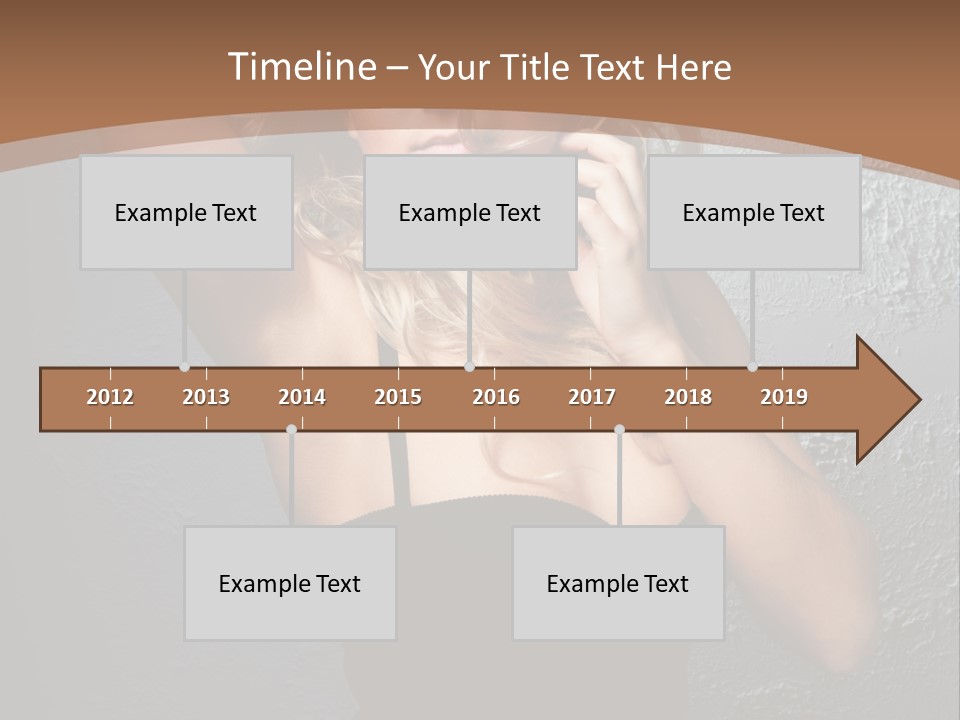 Timeline – Your Title Text Here

Example Text

Example Text

Example Text

2012 2013 2014 2015 2016 2017 2018 2019

Example Text

Example Text